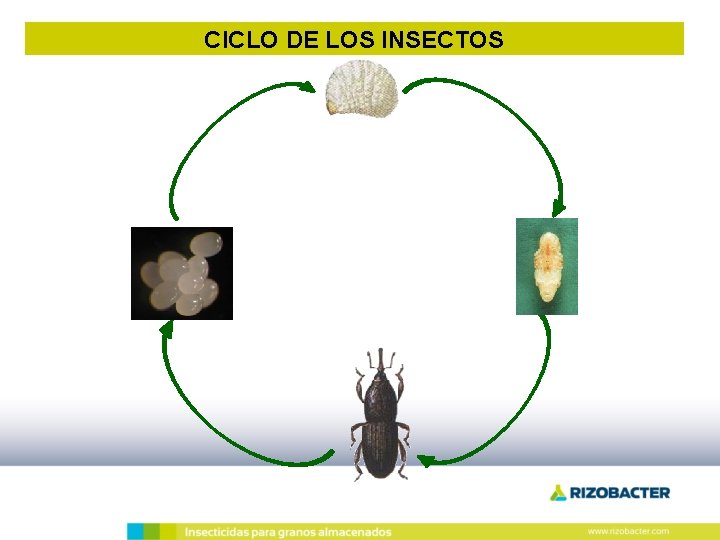 CICLO DE LOS INSECTOS

RIZOBACTER

Insecticidas para granos almacenados

www.rizobacter.com